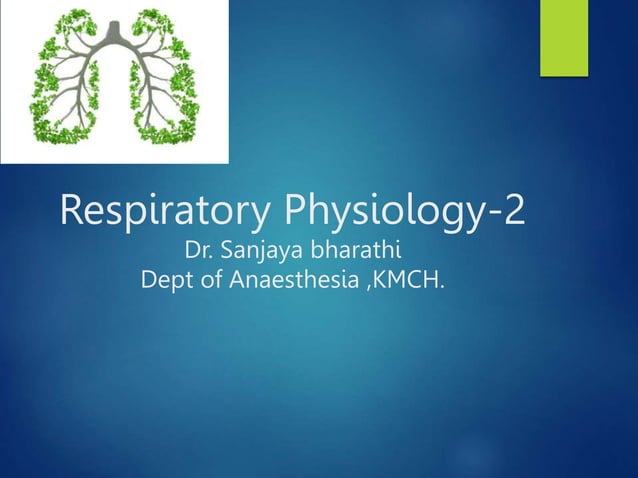 Respiratory Physiology-2
Dr. Sanjaya bharathi
Dept of Anaesthesia ,KMCH.